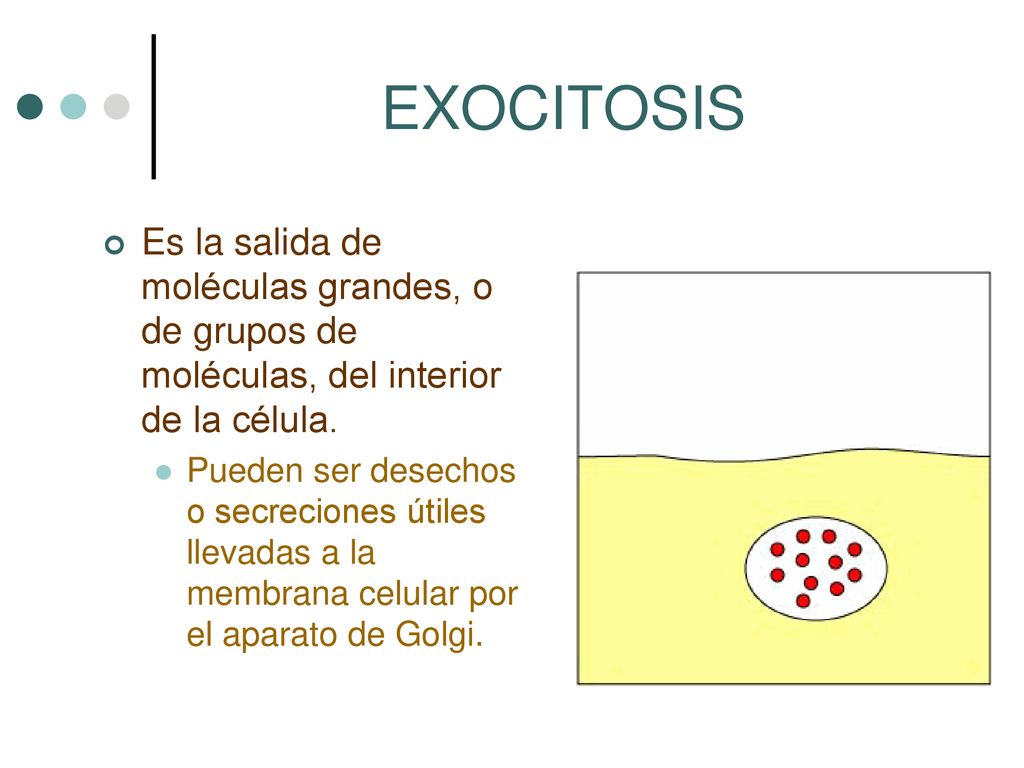 EXOCITOSIS

Es la salida de moléculas grandes, o de grupos de moléculas, del interior de la célula.

Pueden ser desechos o secreciones útiles llevadas a la membrana celular por el aparato de Golgi.